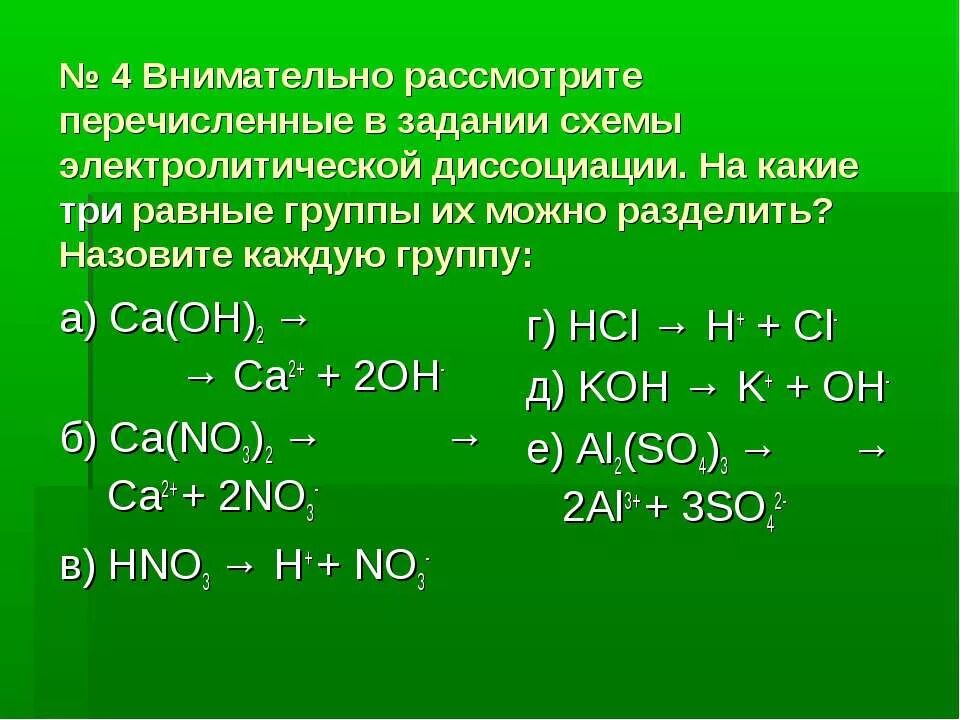 № 4 Внимательно рассмотрите перечисленные в задании схемы электролитической диссоциации. На какие три равные группы их можно разделить? Назовите каждую группу:

а) $Ca(OH)_2 \rightarrow$
$\rightarrow Ca^{2+} + 2OH^-$

б) $Ca(NO_3)_2 \rightarrow$ $\rightarrow$
$Ca^{2+} + 2NO_3^-$

в) $HNO_3 \rightarrow H^+ + NO_3^-$

г) $HCl \rightarrow H^+ + Cl^-$

д) $KOH \rightarrow K^+ + OH^-$

е) $Al_2(SO_4)_3 \rightarrow$ $\rightarrow$
$2Al^{3+} + 3SO_4^{2-}$